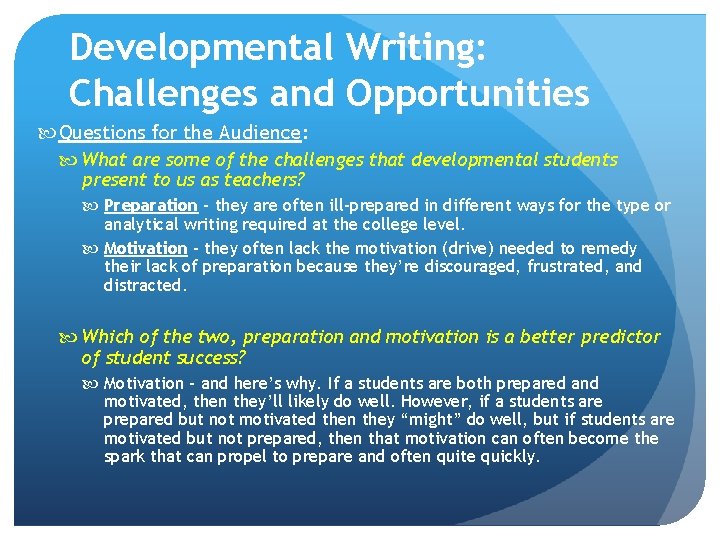 Developmental Writing: Challenges and Opportunities

Questions for the Audience:

What are some of the challenges that developmental students present to us as teachers?

Preparation - they are often ill-prepared in different ways for the type or analytical writing required at the college level.

Motivation - they often lack the motivation (drive) needed to remedy their lack of preparation because they're discouraged, frustrated, and distracted.

Which of the two, preparation and motivation is a better predictor of student success?

Motivation - and here's why. If a students are both prepared and motivated, then they'll likely do well. However, if a students are prepared but not motivated then they "might" do well, but if students are motivated but not prepared, then that motivation can often become the spark that can propel to prepare and often quite quickly.